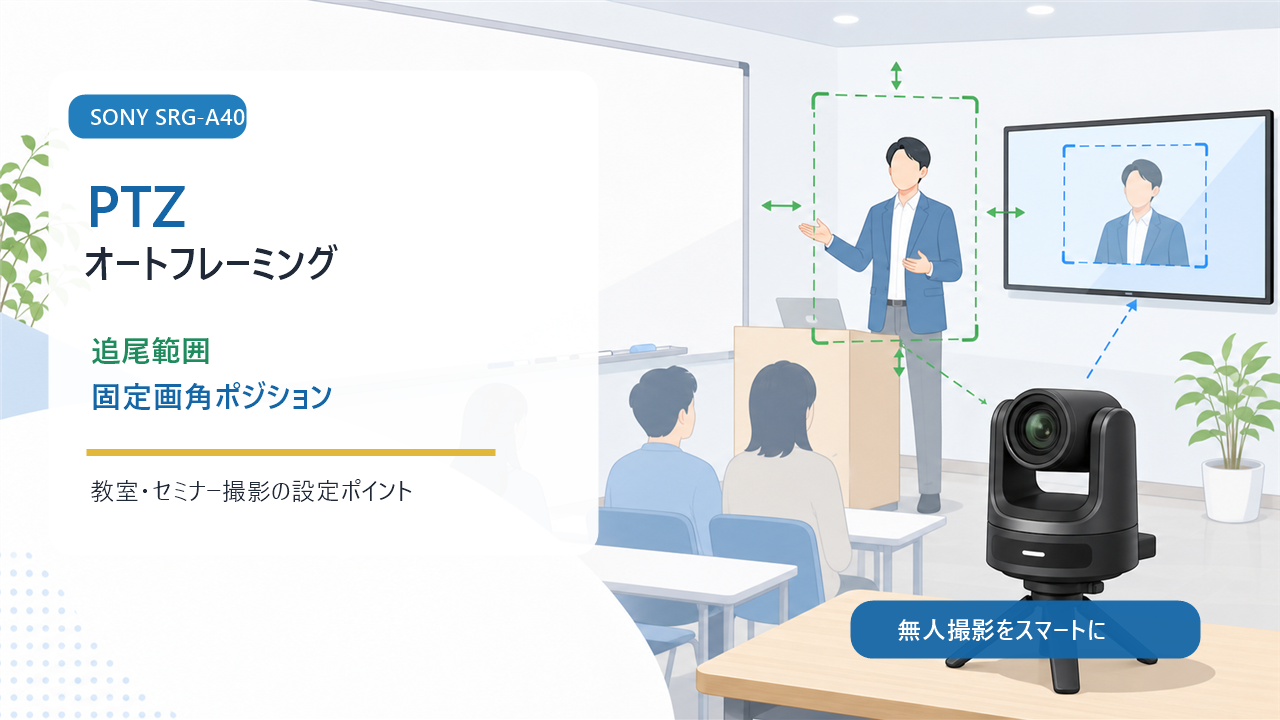 SONY SRG-A40

PTZ
オートフレーミング

追尾範囲
固定画角ポジション

教室・セミナー撮影の設定ポイント

無人撮影をスマートに